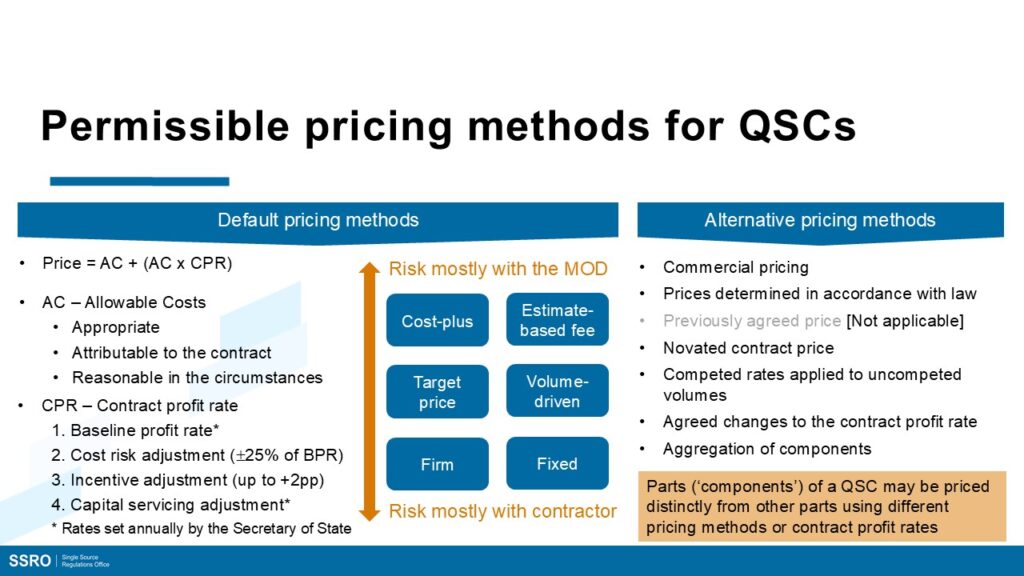 Permissible pricing methods for QSCs

Default pricing methods

• Price = AC + (AC x CPR)

• AC – Allowable Costs
• Appropriate
• Attributable to the contract
• Reasonable in the circumstances
• CPR – Contract profit rate
1. Baseline profit rate*
2. Cost risk adjustment (±25% of BPR)
3. Incentive adjustment (up to +2pp)
4. Capital servicing adjustment*
* Rates set annually by the Secretary of State

Risk mostly with the MOD

Cost-plus

Estimate-based fee

Target price

Volume-driven

Firm

Fixed

Risk mostly with contractor

Alternative pricing methods

• Commercial pricing
• Prices determined in accordance with law
• Previously agreed price [Not applicable]
• Novated contract price
• Competed rates applied to uncompeted volumes
• Agreed changes to the contract profit rate
• Aggregation of components

Parts ('components') of a QSC may be priced distinctly from other parts using different pricing methods or contract profit rates

SSRO Single Source Regulations Office